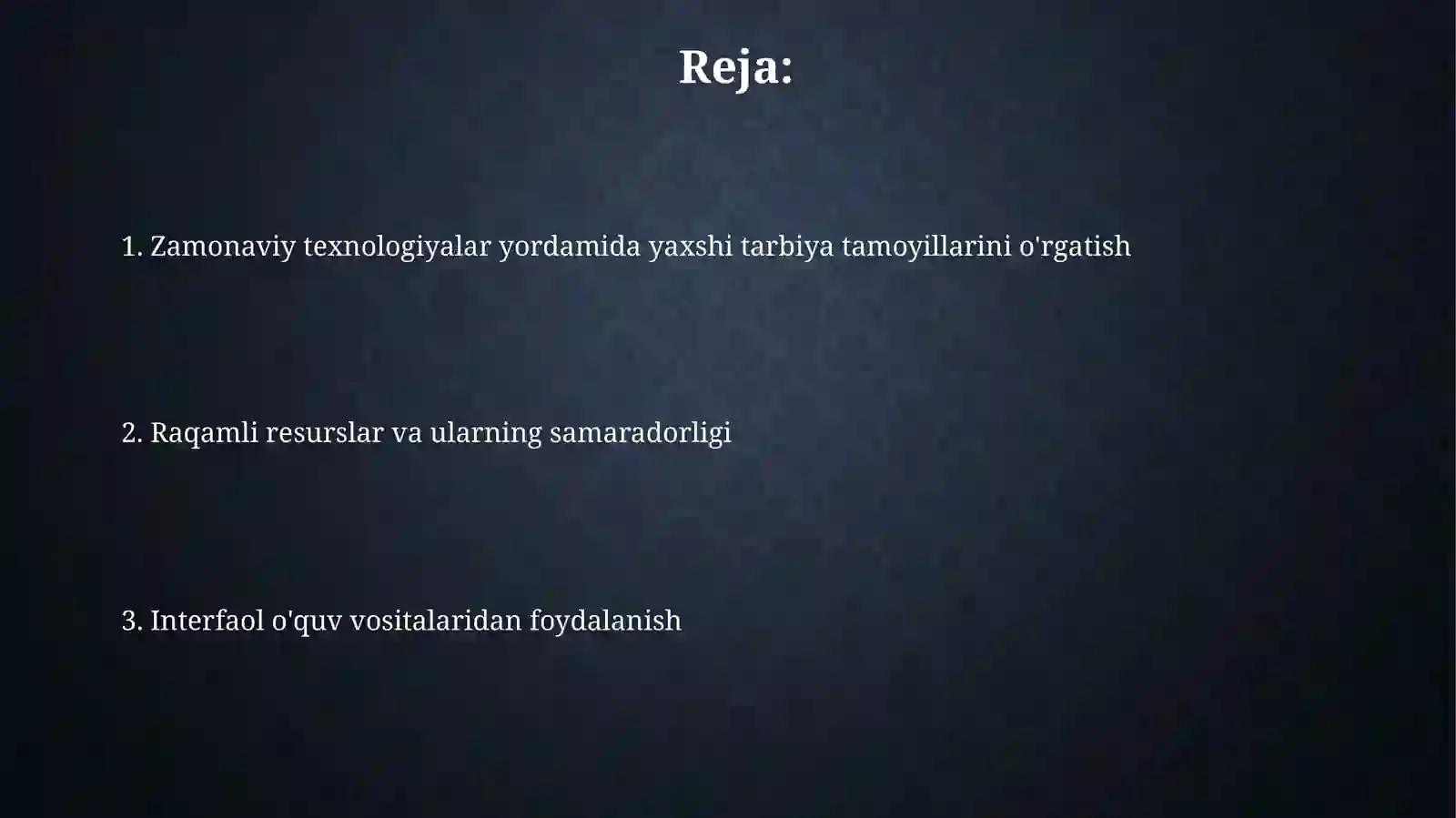 Reja:

1. Zamonaviy texnologiyalar yordamida yaxshi tarbiya tamoyillarini o'rgatish

2. Raqamli resurslar va ularning samaradorligi

3. Interfaol o'quv vositalaridan foydalanish